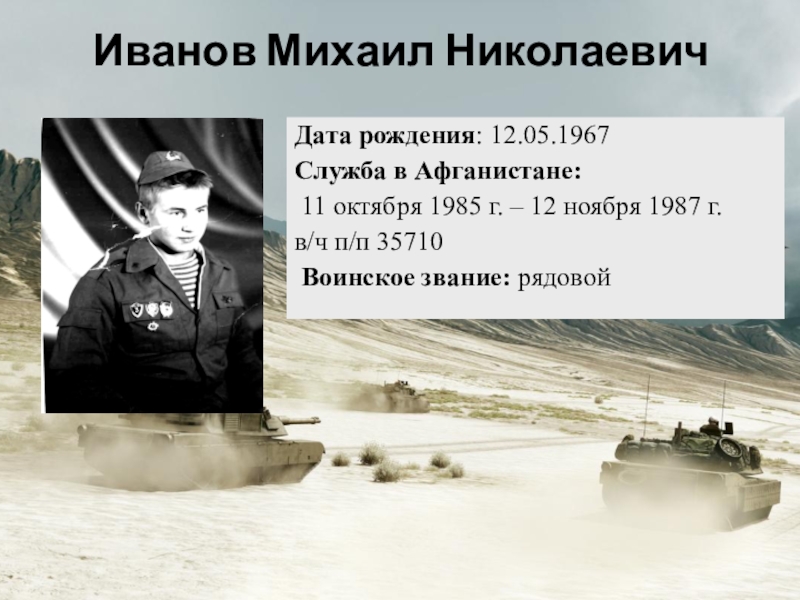 Иванов Михаил Николаевич

Дата рождения: 12.05.1967
Служба в Афганистане:
11 октября 1985 г. – 12 ноября 1987 г.
в/ч п/п 35710
Воинское звание: рядовой